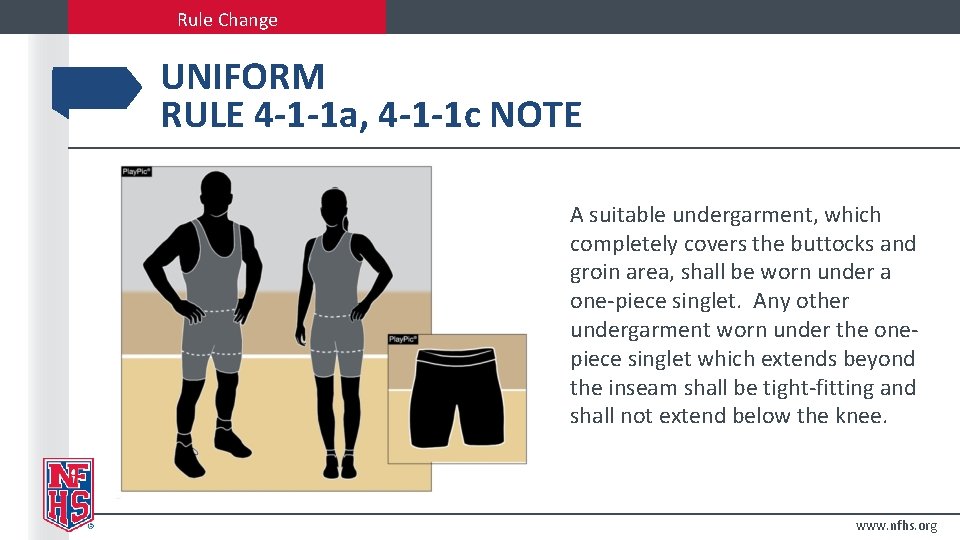 Rule Change

UNIFORM
RULE 4-1-1a, 4-1-1c NOTE

PlayPic®

PlayPic®

A suitable undergarment, which completely covers the buttocks and groin area, shall be worn under a one-piece singlet. Any other undergarment worn under the one-piece singlet which extends beyond the inseam shall be tight-fitting and shall not extend below the knee.

NFHS

www.nfhs.org